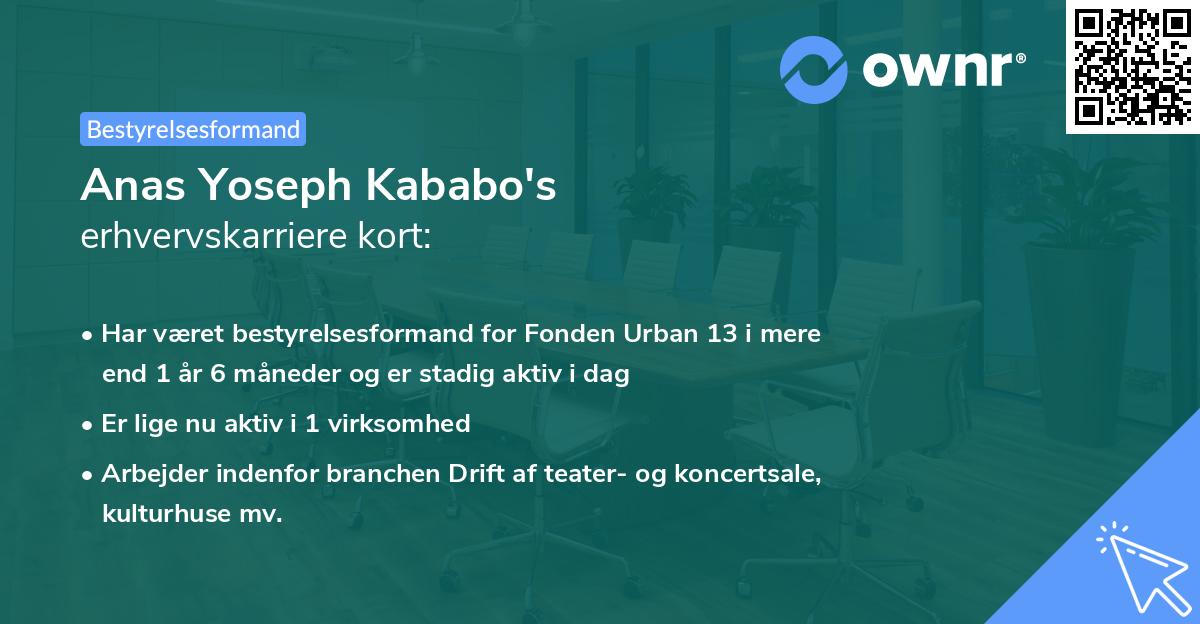 ownr®

Bestyrelsesformand

Anas Yoseph Kababo's
erhvervskarriere kort:

• Har været bestyrelsesformand for Fonden Urban 13 i mere end 1 år 6 måneder og er stadig aktiv i dag
• Er lige nu aktiv i 1 virksomhed
• Arbejder indenfor branchen Drift af teater- og koncertsale, kulturhuse mv.